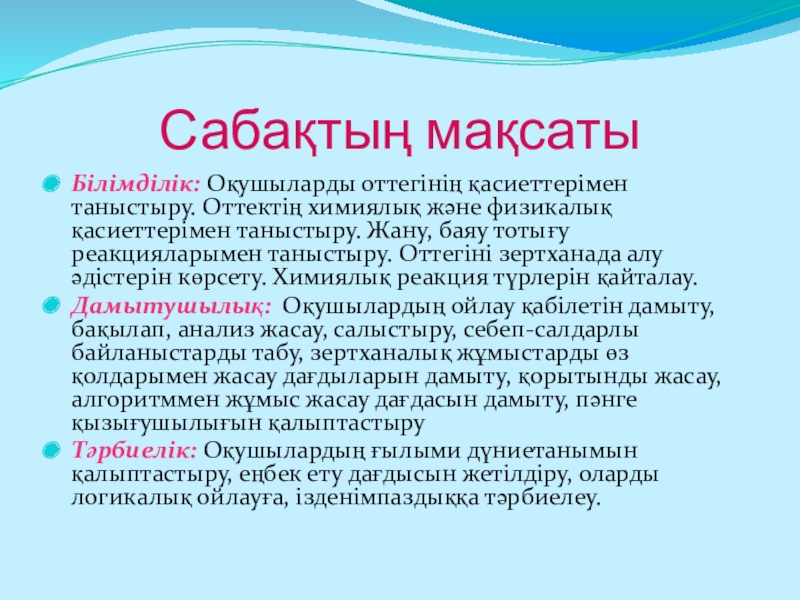 Сабақтың мақсаты

Білімділік: Оқушыларды оттегінің қасиеттерімен таныстыру. Оттектің химиялық және физикалық қасиеттерімен таныстыру. Жану, баяу тотығу реакцияларымен таныстыру. Оттегіні зертханада алу әдістерін көрсету. Химиялық реакция түрлерін қайталау.

Дамытушылық: Оқушылардың ойлау қабілетін дамыту, бақылап, анализ жасау, салыстыру, себеп-салдарлы байланыстарды табу, зертханалық жұмыстарды өз қолдарымен жасау дағдыларын дамыту, қорытынды жасау, алгоритммен жұмыс жасау дағдасын дамыту, пәнге қызығушылығын қалыптастыру

Тәрбиелік: Оқушылардың ғылыми дүниетанымын қалыптастыру, еңбек ету дағдысын жетілдіру, оларды логикалық ойлауға, ізденімпаздыққа тәрбиелеу.